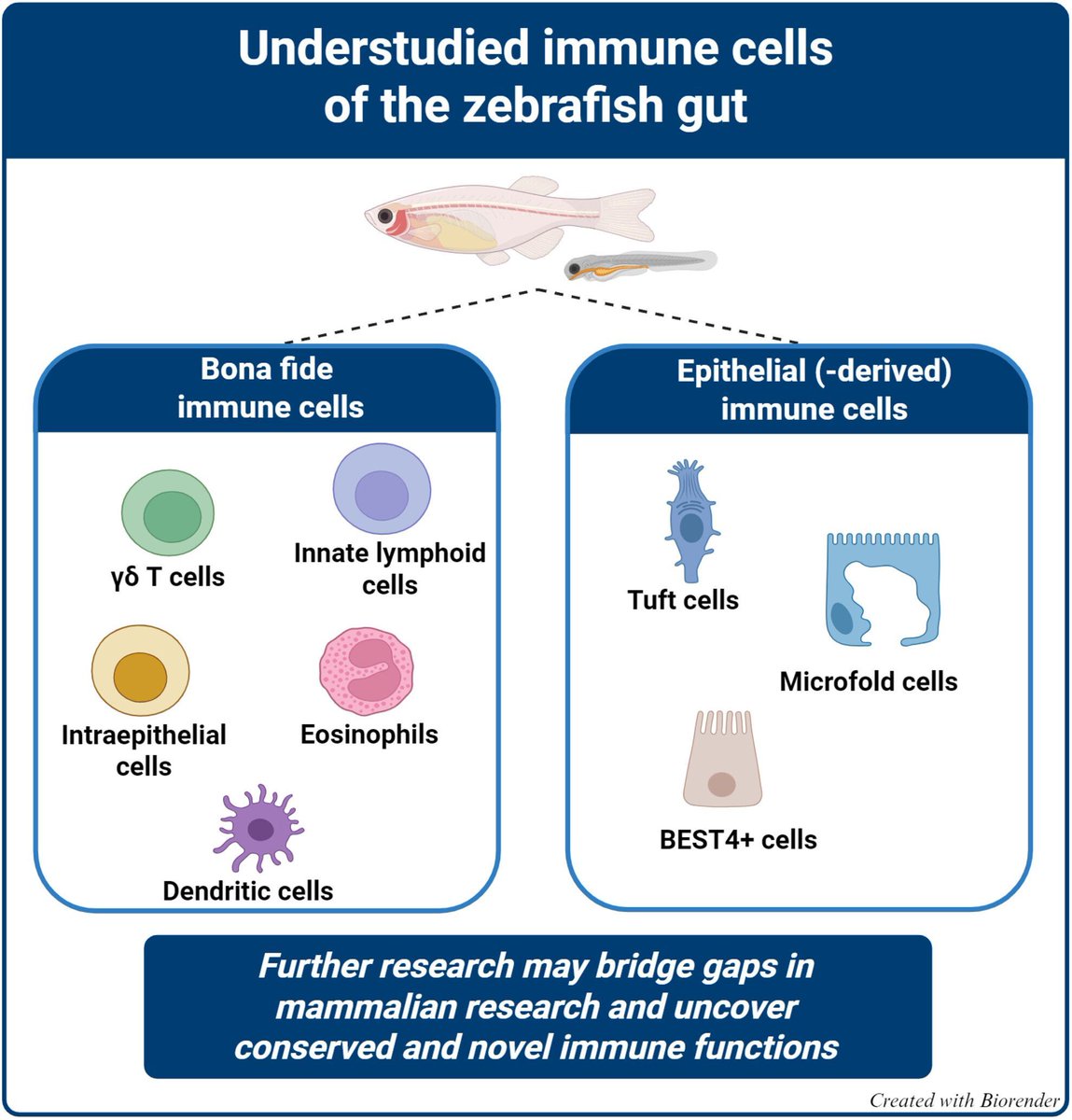 Understudied immune cells of the zebrafish gut

Bona fide immune cells

γδ T cells

Innate lymphoid cells

Intraepithelial cells

Eosinophils

Dendritic cells

Epithelial (-derived) immune cells

Tuft cells

Microfold cells

BEST4+ cells

Further research may bridge gaps in mammalian research and uncover conserved and novel immune functions

Created with Biorender